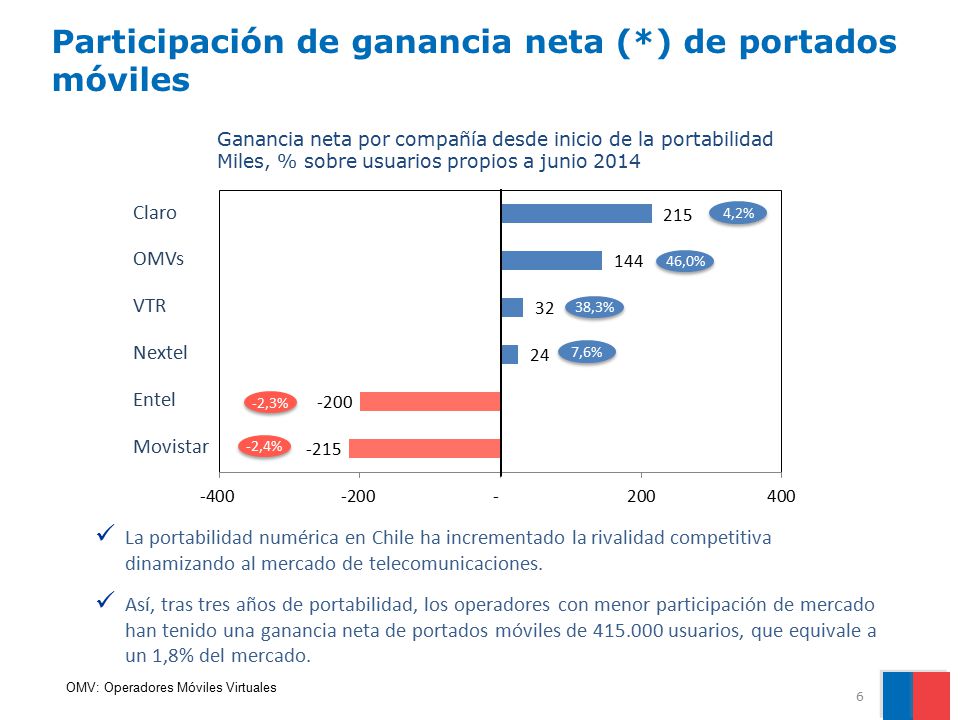 Participación de ganancia neta (*) de portados móviles

Ganancia neta por compañía desde inicio de la portabilidad
Miles, % sobre usuarios propios a junio 2014

Claro 215 4,2%
OMVs 144 46,0%
VTR 32 38,3%
Nextel 24 7,6%
Entel -2,3% -200
Movistar -2,4% -215

-400 -200 - 200 400

✓ La portabilidad numérica en Chile ha incrementado la rivalidad competitiva dinamizando al mercado de telecomunicaciones.

✓ Así, tras tres años de portabilidad, los operadores con menor participación de mercado han tenido una ganancia neta de portados móviles de 415.000 usuarios, que equivale a un 1,8% del mercado.

OMV: Operadores Móviles Virtuales

6